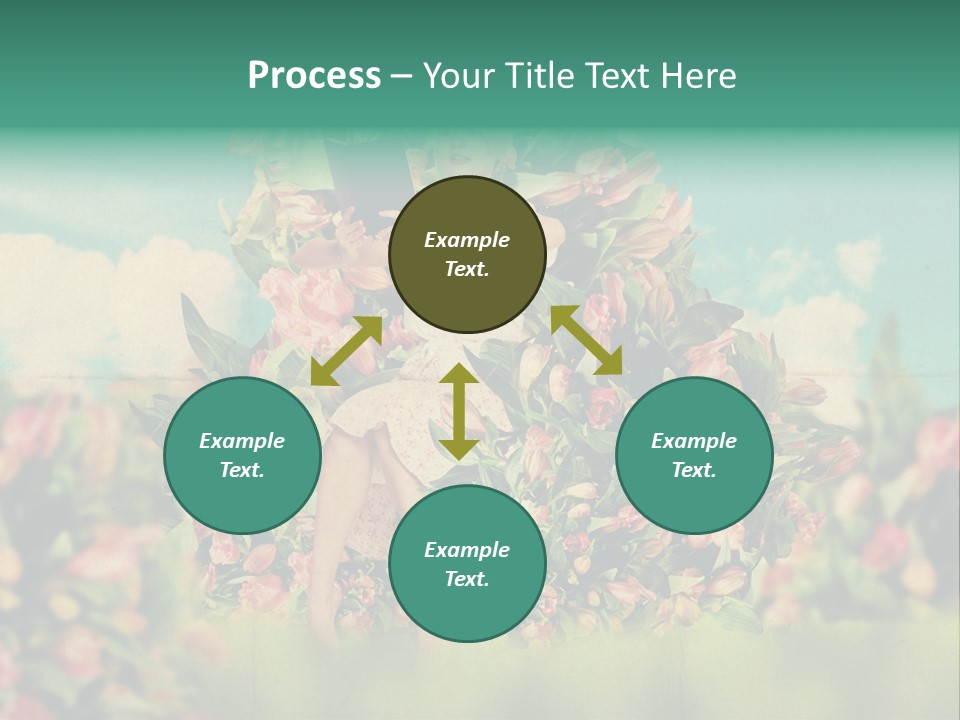 Process – Your Title Text Here

Example Text.

Example Text.

Example Text.

Example Text.